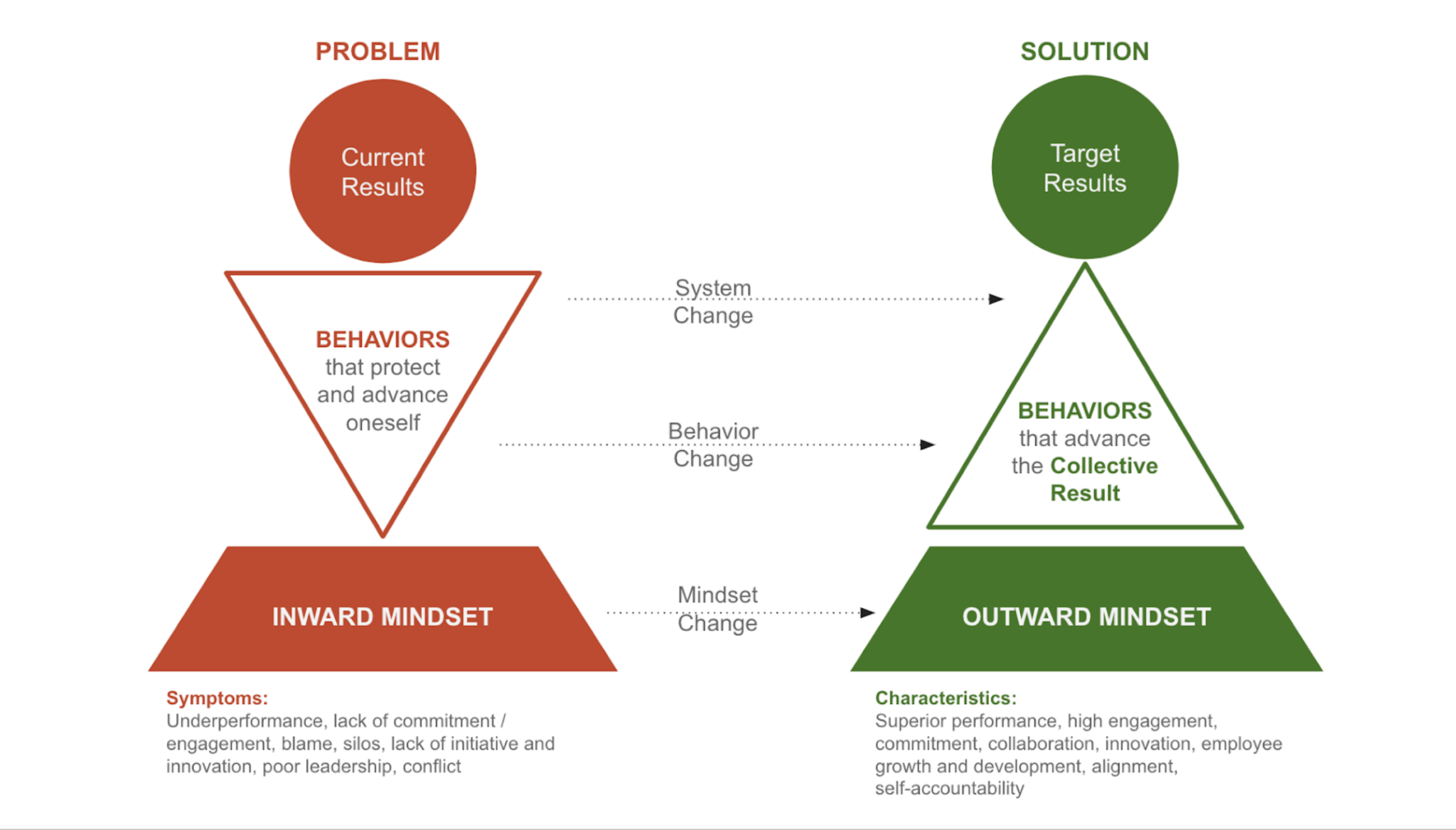 PROBLEM

Current Results

BEHAVIORS that protect and advance oneself

INWARD MINDSET

Symptoms:
Underperformance, lack of commitment / engagement, blame, silos, lack of initiative and innovation, poor leadership, conflict

System Change

Behavior Change

Mindset Change

SOLUTION

Target Results

BEHAVIORS that advance the Collective Result

OUTWARD MINDSET

Characteristics:
Superior performance, high engagement, commitment, collaboration, innovation, employee growth and development, alignment, self-accountability